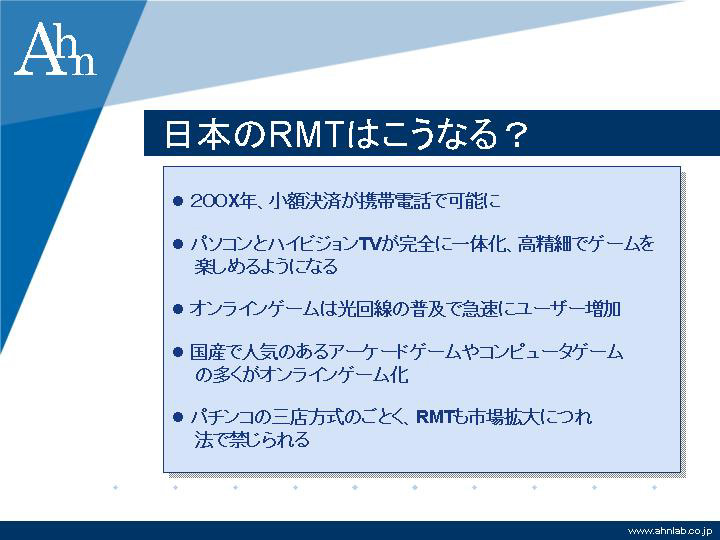 Ahn

日本のRMTはこうなる？

● 200X年、小額決済が携帯電話で可能に

● パソコンとハイビジョンTVが完全に一体化、高精細でゲームを楽しめるようになる

● オンラインゲームは光回線の普及で急速にユーザー増加

● 国産で人気のあるアーケードゲームやコンピュータゲームの多くがオンラインゲーム化

● パチンコの三店方式のごとく、RMTも市場拡大につれ法で禁じられる

www.ahnlab.co.jp